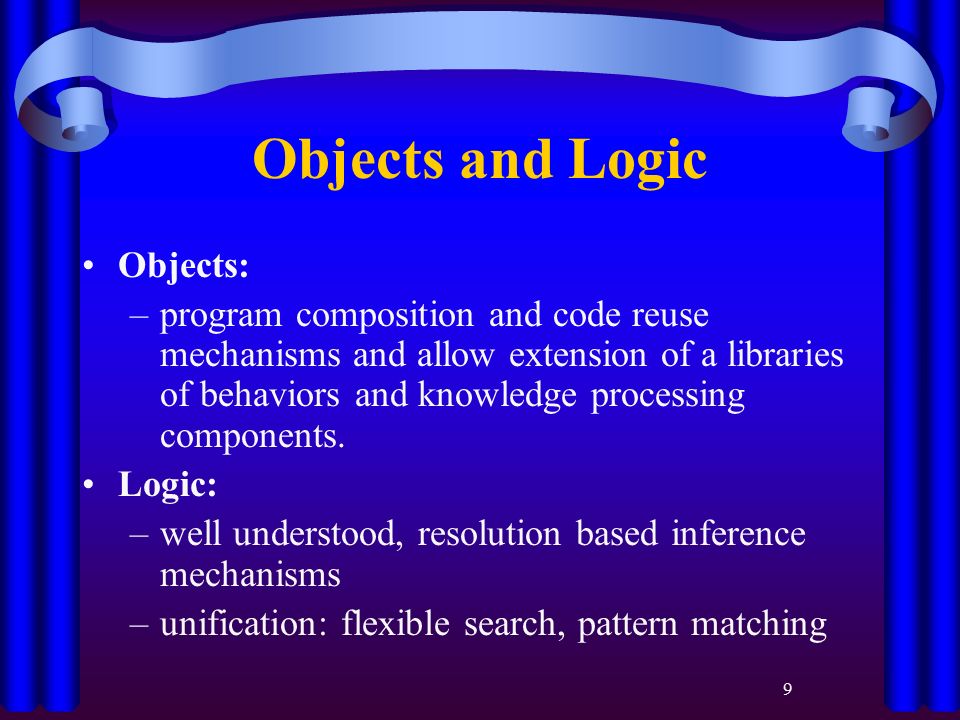 Objects and Logic

• Objects:
– program composition and code reuse mechanisms and allow extension of a libraries of behaviors and knowledge processing components.

• Logic:
– well understood, resolution based inference mechanisms
– unification: flexible search, pattern matching

9